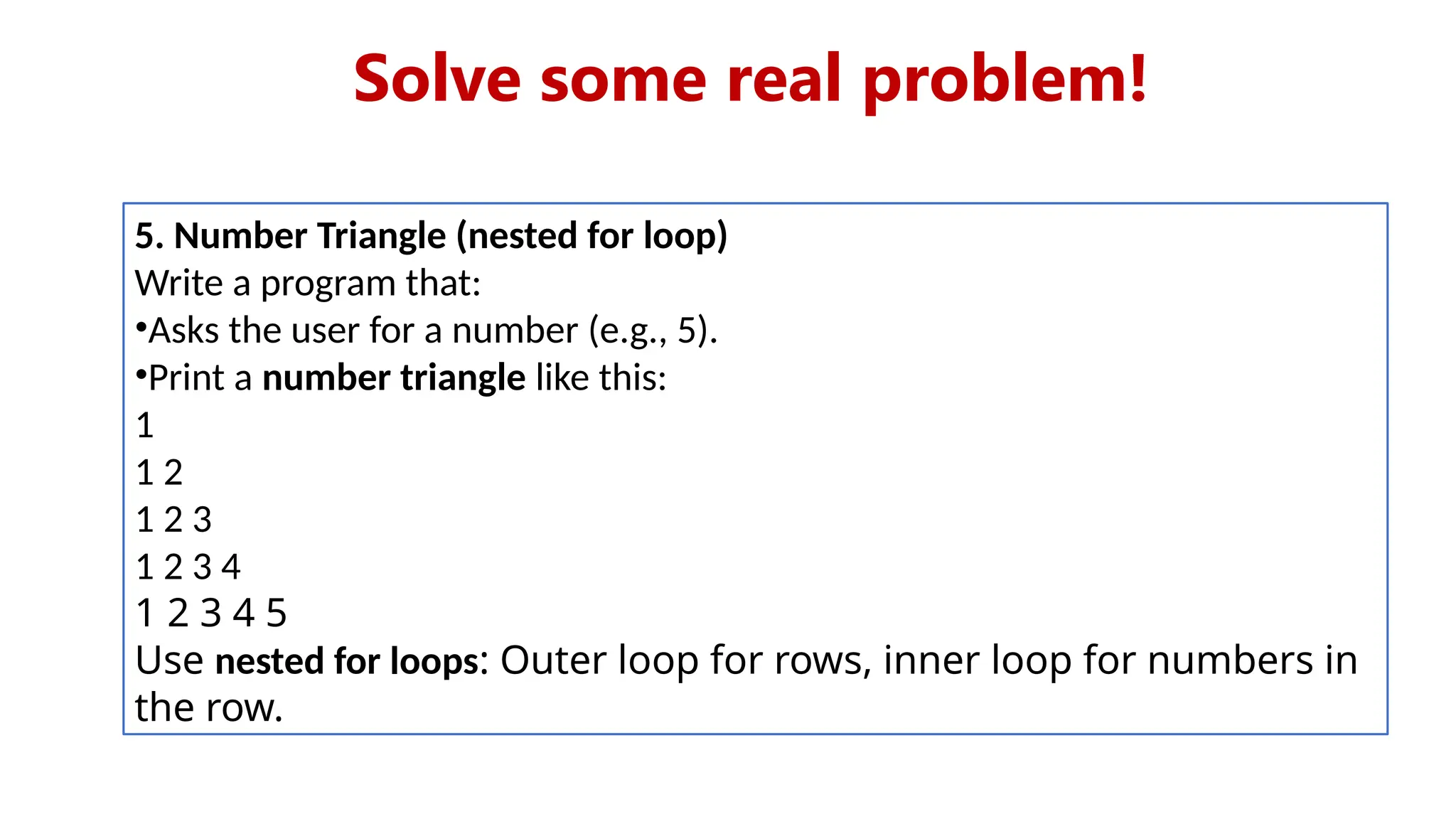 Solve some real problem!

5. Number Triangle (nested for loop)
Write a program that:
•Asks the user for a number (e.g., 5).
•Print a number triangle like this:
1
1 2
1 2 3
1 2 3 4
1 2 3 4 5
Use nested for loops: Outer loop for rows, inner loop for numbers in the row.